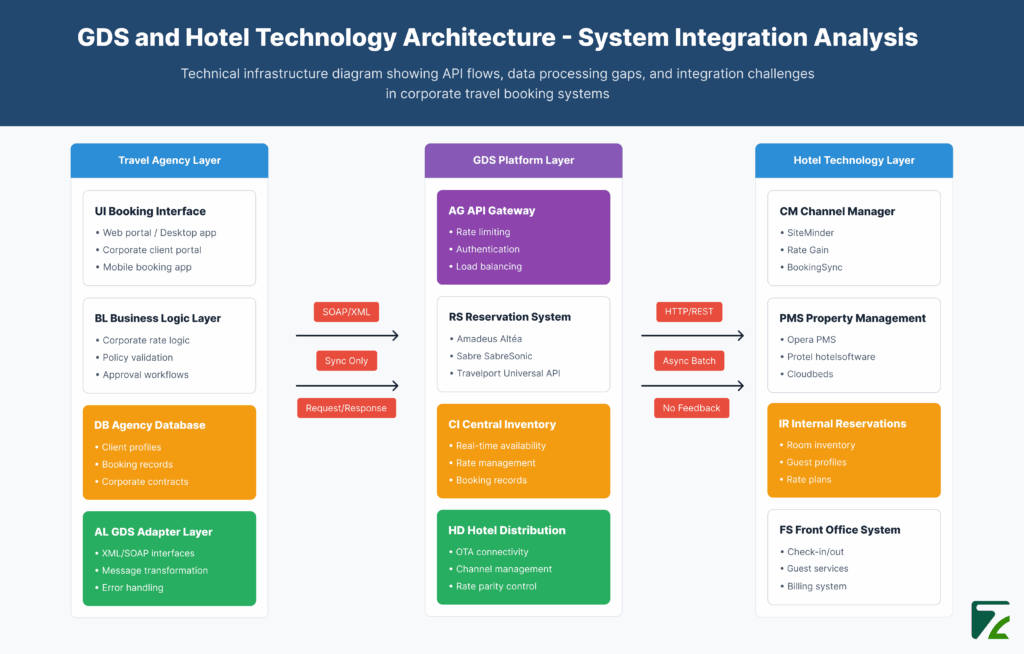 GDS and Hotel Technology Architecture - System Integration Analysis

Technical infrastructure diagram showing API flows, data processing gaps, and integration challenges in corporate travel booking systems

Travel Agency Layer

UI Booking Interface
• Web portal / Desktop app
• Corporate client portal
• Mobile booking app

BL Business Logic Layer
• Corporate rate logic
• Policy validation
• Approval workflows

DB Agency Database
• Client profiles
• Booking records
• Corporate contracts

AL GDS Adapter Layer
• XML/SOAP interfaces
• Message transformation
• Error handling

SOAP/XML

Sync Only

Request/Response

GDS Platform Layer

AG API Gateway
• Rate limiting
• Authentication
• Load balancing

RS Reservation System
• Amadeus Altéa
• Sabre SabreSonic
• Travelport Universal API

CI Central Inventory
• Real-time availability
• Rate management
• Booking records

HD Hotel Distribution
• OTA connectivity
• Channel management
• Rate parity control

HTTP/REST

Async Batch

No Feedback

Hotel Technology Layer

CM Channel Manager
• SiteMinder
• Rate Gain
• BookingSync

PMS Property Management
• Opera PMS
• Protel hotelsoftware
• Cloudbeds

IR Internal Reservations
• Room inventory
• Guest profiles
• Rate plans

FS Front Office System
• Check-in/out
• Guest services
• Billing system